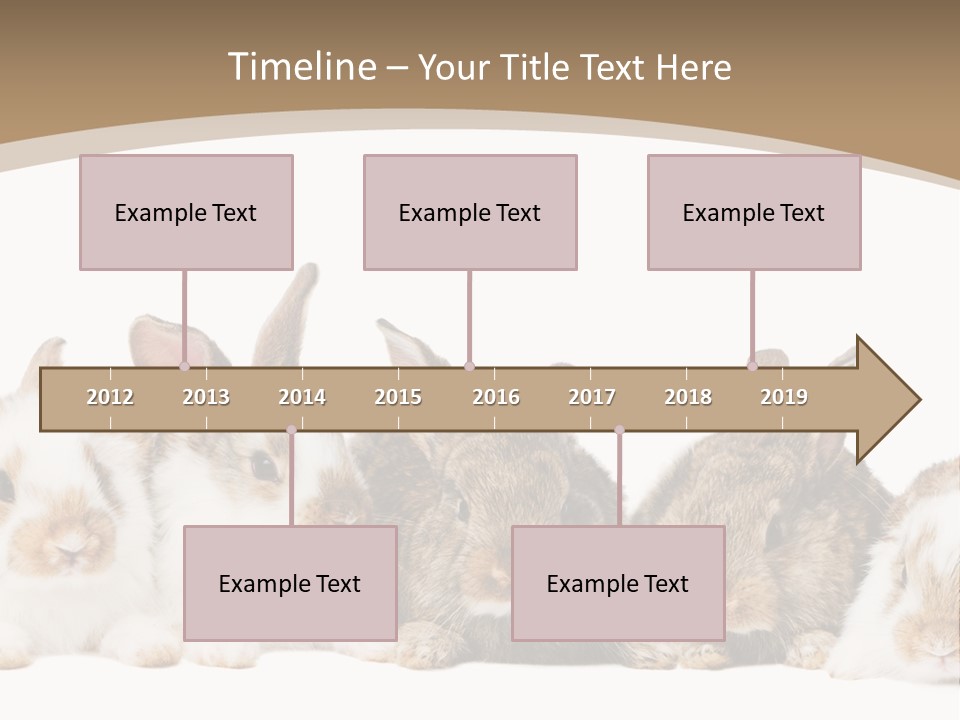 Timeline – Your Title Text Here

Example Text

Example Text

Example Text

2012 2013 2014 2015 2016 2017 2018 2019

Example Text

Example Text